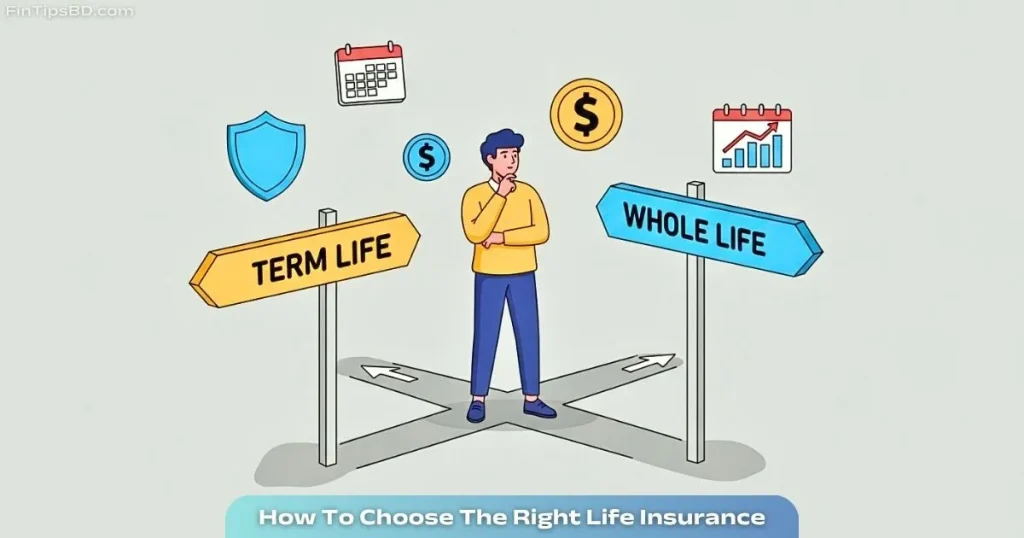 FinTipsBD.com

$

$

TERM LIFE

WHOLE LIFE

How To Choose The Right Life Insurance